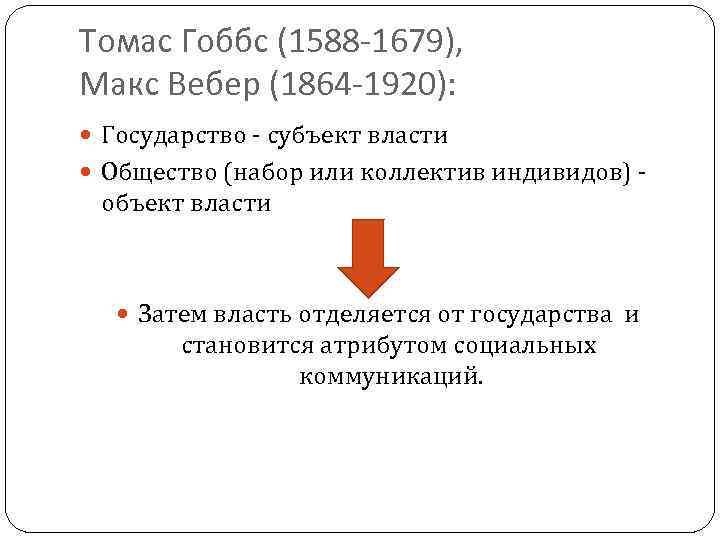 Томас Гоббс (1588-1679),
Макс Вебер (1864-1920):

Государство - субъект власти

Общество (набор или коллектив индивидов) - объект власти

Затем власть отделяется от государства и становится атрибутом социальных коммуникаций.